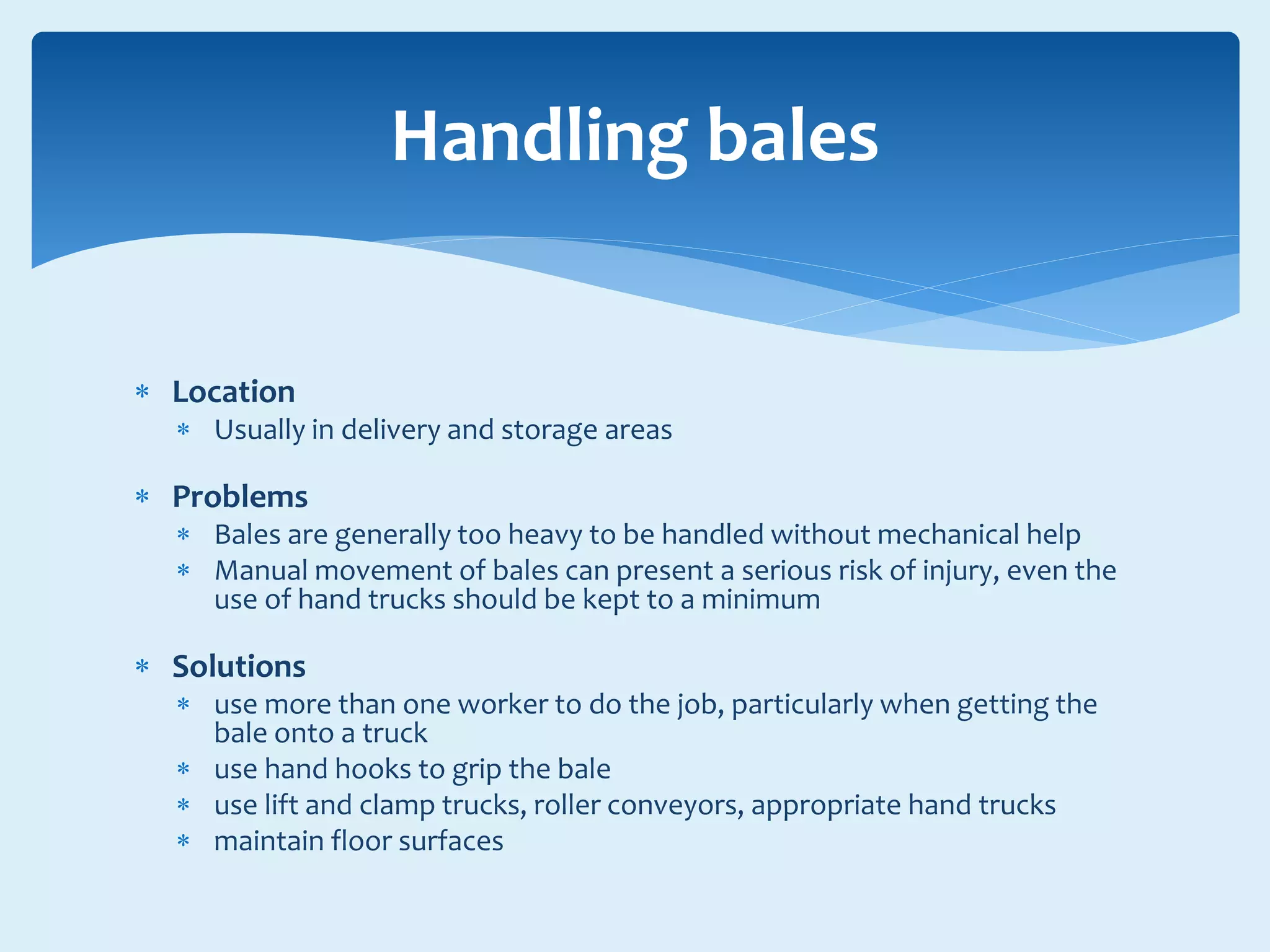 Handling bales

* Location
    * Usually in delivery and storage areas

* Problems
    * Bales are generally too heavy to be handled without mechanical help
    * Manual movement of bales can present a serious risk of injury, even the use of hand trucks should be kept to a minimum

* Solutions
    * use more than one worker to do the job, particularly when getting the bale onto a truck
    * use hand hooks to grip the bale
    * use lift and clamp trucks, roller conveyors, appropriate hand trucks
    * maintain floor surfaces